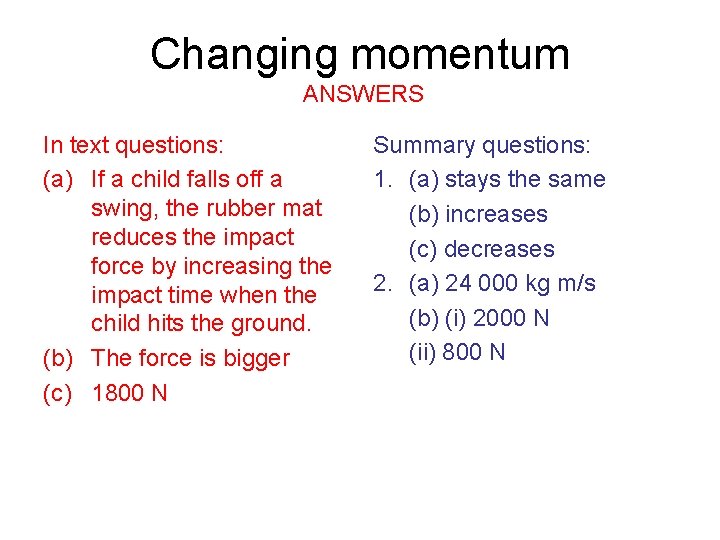 Changing momentum
ANSWERS

In text questions:
(a) If a child falls off a swing, the rubber mat reduces the impact force by increasing the impact time when the child hits the ground.
(b) The force is bigger
(c) 1800 N

Summary questions:
1. (a) stays the same
(b) increases
(c) decreases
2. (a) 24 000 kg m/s
(b) (i) 2000 N
(ii) 800 N